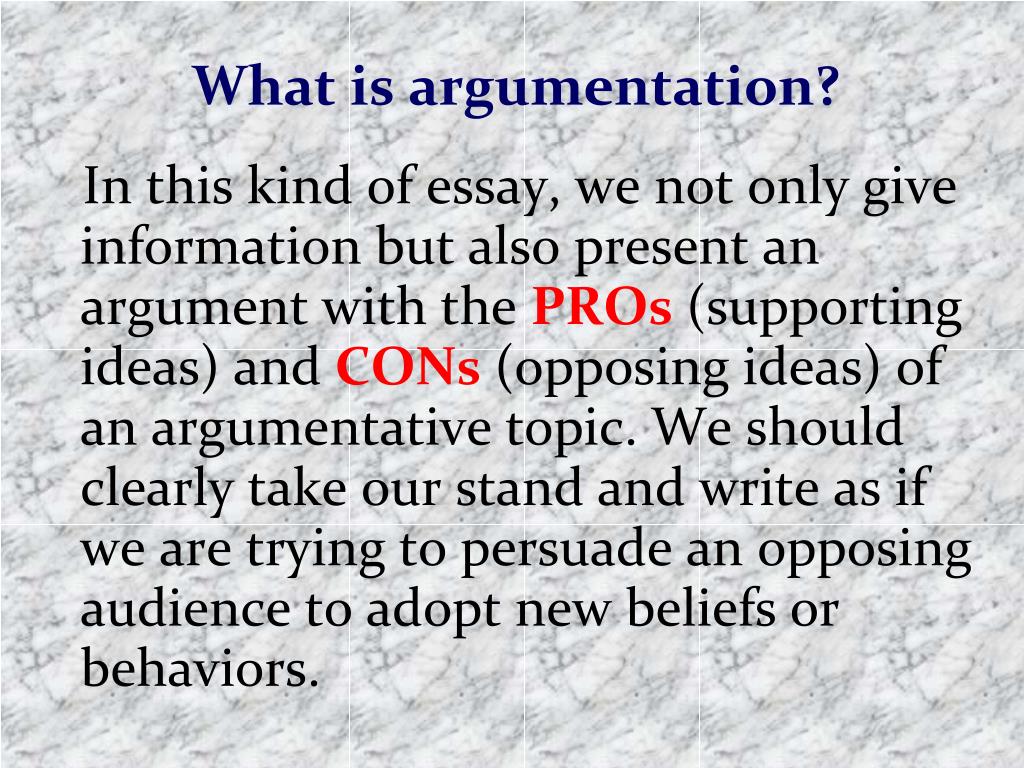 What is argumentation?

In this kind of essay, we not only give information but also present an argument with the PROs (supporting ideas) and CONs (opposing ideas) of an argumentative topic. We should clearly take our stand and write as if we are trying to persuade an opposing audience to adopt new beliefs or behaviors.